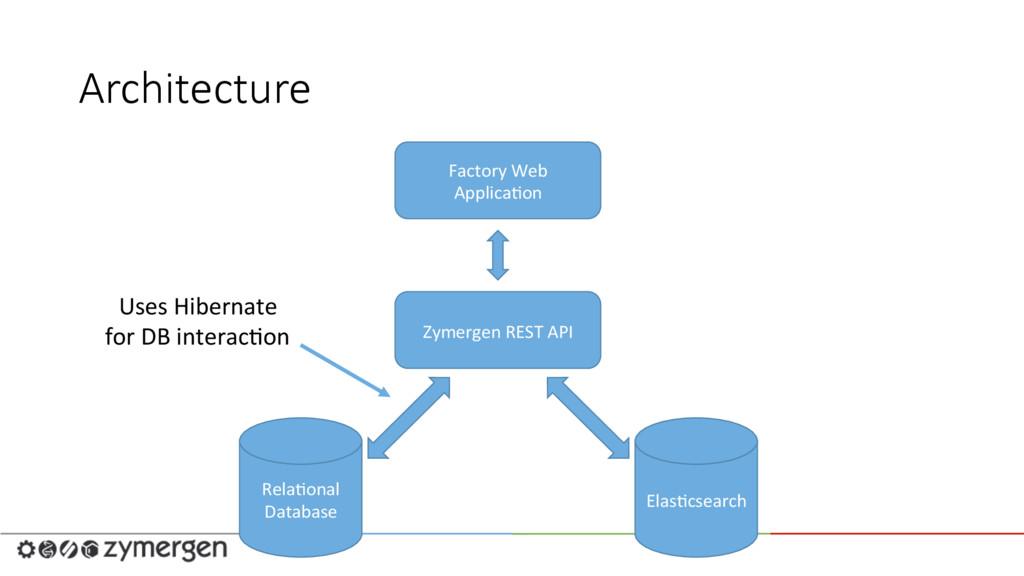 Architecture

Factory Web Application

Uses Hibernate for DB interaction

Zymergen REST API

Relational Database

Elasticsearch

zymergen